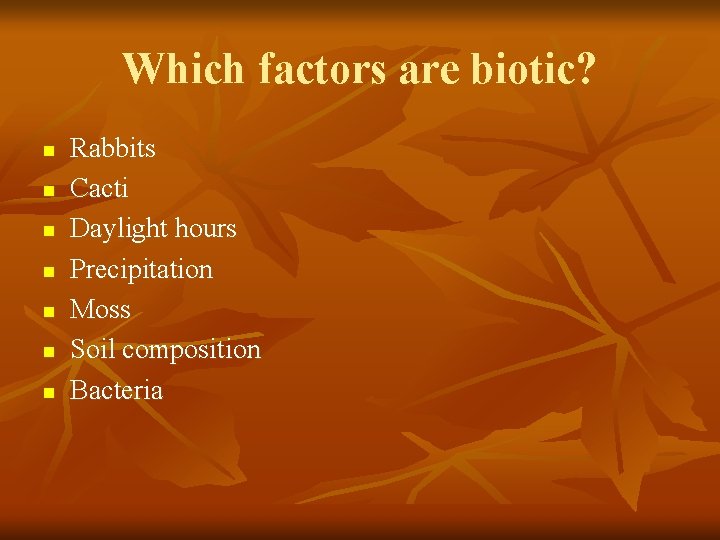 Which factors are biotic?

- Rabbits
- Cacti
- Daylight hours
- Precipitation
- Moss
- Soil composition
- Bacteria